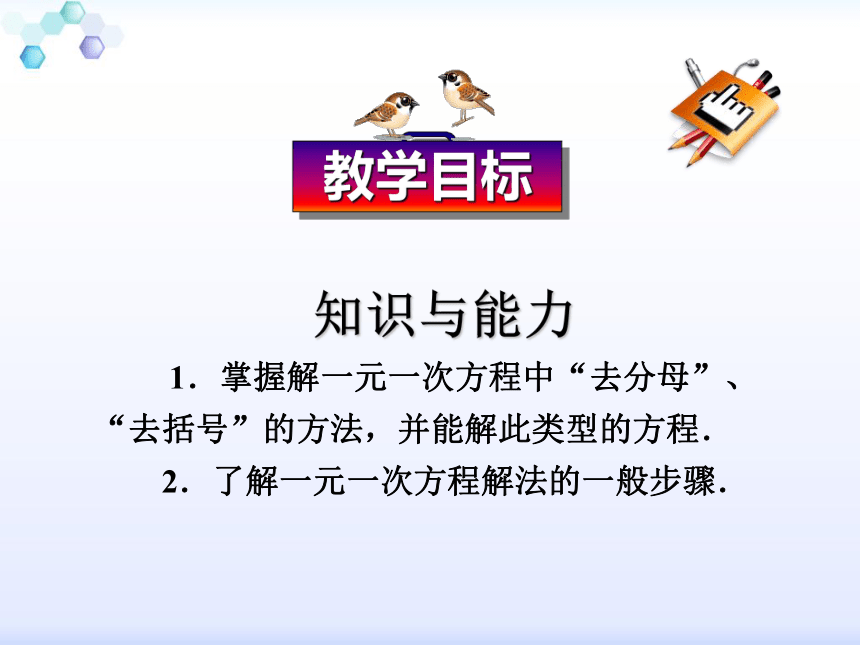 教学目标

知识与能力

1．掌握解一元一次方程中“去分母”、“去括号”的方法，并能解此类型的方程．

2．了解一元一次方程解法的一般步骤．